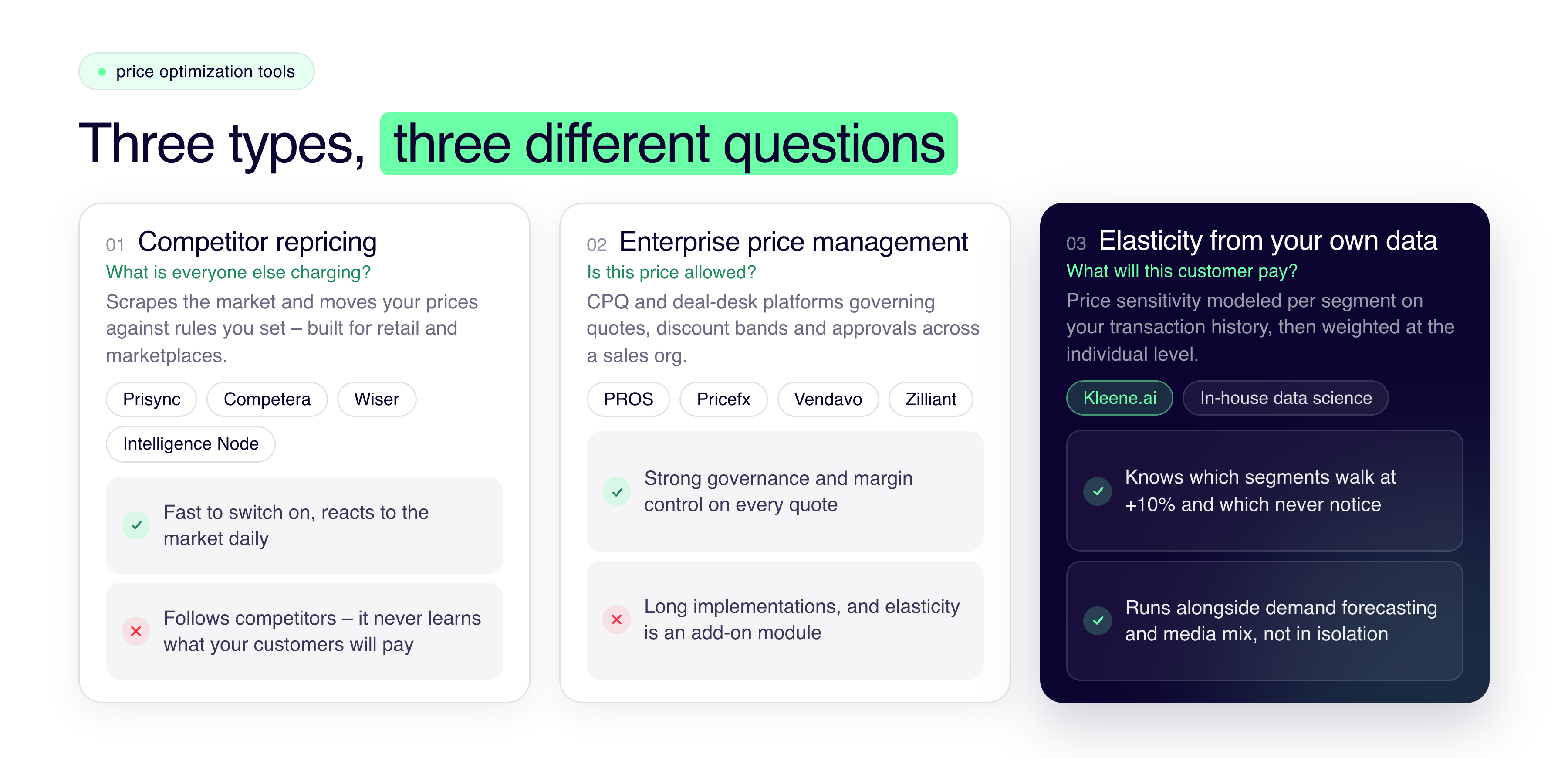 price optimization tools

Three types, three different questions

01 Competitor repricing
What is everyone else charging?
Scrapes the market and moves your prices against rules you set – built for retail and marketplaces.

Prisync
Competera
Wiser
Intelligence Node

Fast to switch on, reacts to the market daily

Follows competitors – it never learns what your customers will pay

02 Enterprise price management
Is this price allowed?
CPQ and deal-desk platforms governing quotes, discount bands and approvals across a sales org.

PROS
Pricefx
Vendavo
Zilliant

Strong governance and margin control on every quote

Long implementations, and elasticity is an add-on module

03 Elasticity from your own data
What will this customer pay?
Price sensitivity modeled per segment on your transaction history, then weighted at the individual level.

Kleene.ai
In-house data science

Knows which segments walk at +10% and which never notice

Runs alongside demand forecasting and media mix, not in isolation